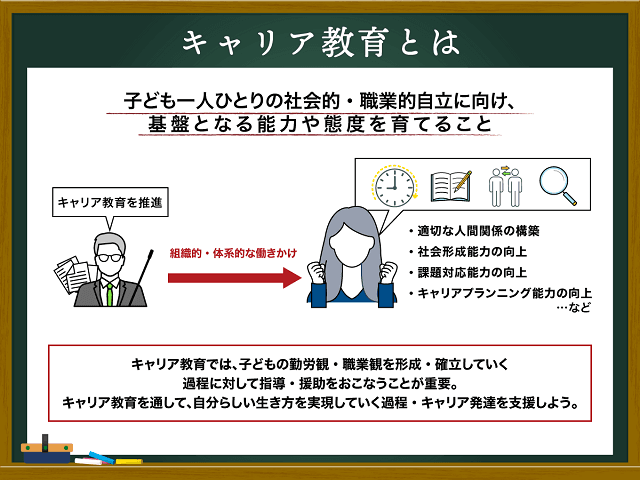 キャリア教育とは

子ども一人ひとりの社会的・職業的自立に向け、
基盤となる能力や態度を育てること

キャリア教育を推進

組織的・体系的な働きかけ

・適切な人間関係の構築
・社会形成能力の向上
・課題対応能力の向上
・キャリアプランニング能力の向上
…など

キャリア教育では、子どもの勤労観・職業観を形成・確立していく
過程に対して指導・援助をおこなうことが重要。
キャリア教育を通して、自分らしい生き方を実現していく過程・キャリア発達を支援しよう。